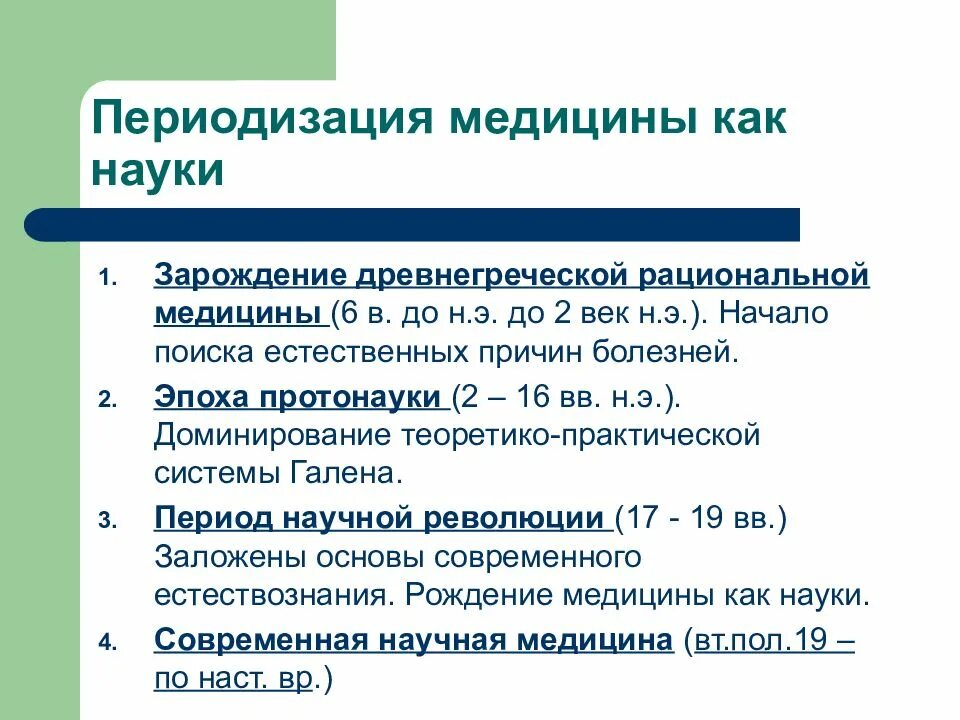 Периодизация медицины как науки

1. Зарождение древнегреческой рациональной медицины (6 в. до н.э. до 2 век н.э.). Начало поиска естественных причин болезней.
2. Эпоха протонауки (2 – 16 вв. н.э.). Доминирование теоретико-практической системы Галена.
3. Период научной революции (17 - 19 вв.) Заложены основы современного естествознания. Рождение медицины как науки.
4. Современная научная медицина (вт.пол.19 – по наст. вр.)